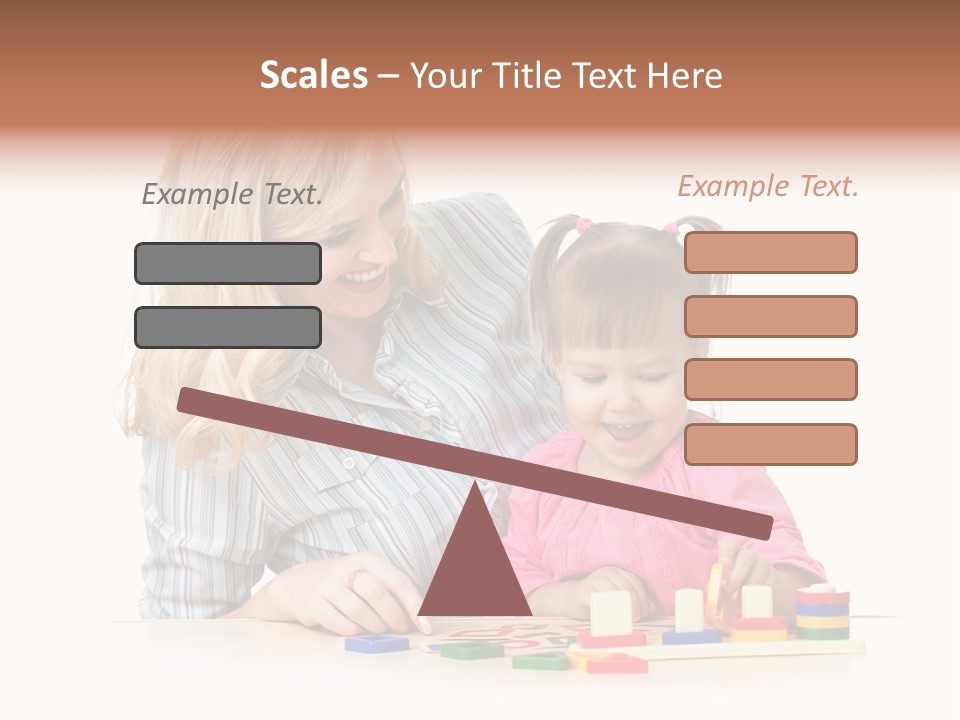 Scales – Your Title Text Here

Example Text.

Example Text.